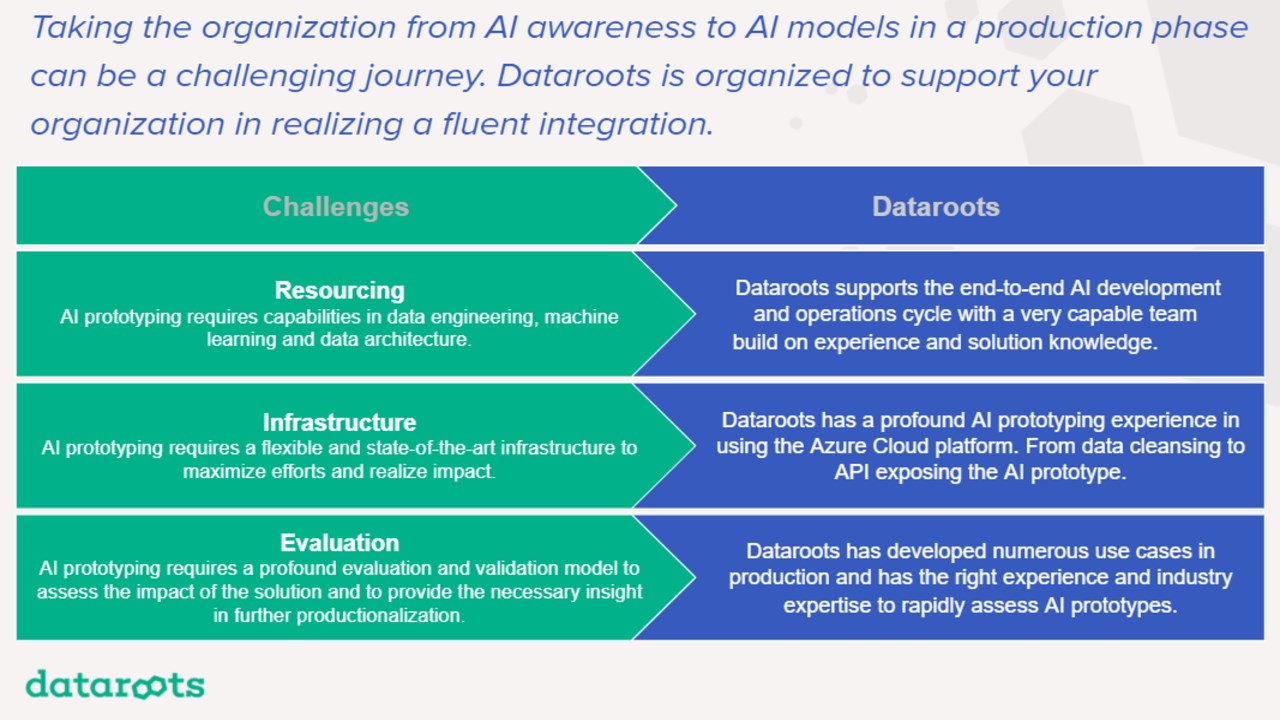 Taking the organization from AI awareness to AI models in a production phase can be a challenging journey. Dataroots is organized to support your organization in realizing a fluent integration.

| Challenges | Dataroots |
|---|---|
| **Resourcing** AI prototyping requires capabilities in data engineering, machine learning and data architecture. | Dataroots supports the end-to-end AI development and operations cycle with a very capable team build on experience and solution knowledge. |
| **Infrastructure** AI prototyping requires a flexible and state-of-the-art infrastructure to maximize efforts and realize impact. | Dataroots has a profound AI prototyping experience in using the Azure Cloud platform. From data cleansing to API exposing the AI prototype. |
| **Evaluation** AI prototyping requires a profound evaluation and validation model to assess the impact of the solution and to provide the necessary insight in further productionalization. | Dataroots has developed numerous use cases in production and has the right experience and industry expertise to rapidly assess AI prototypes. |

dataroots